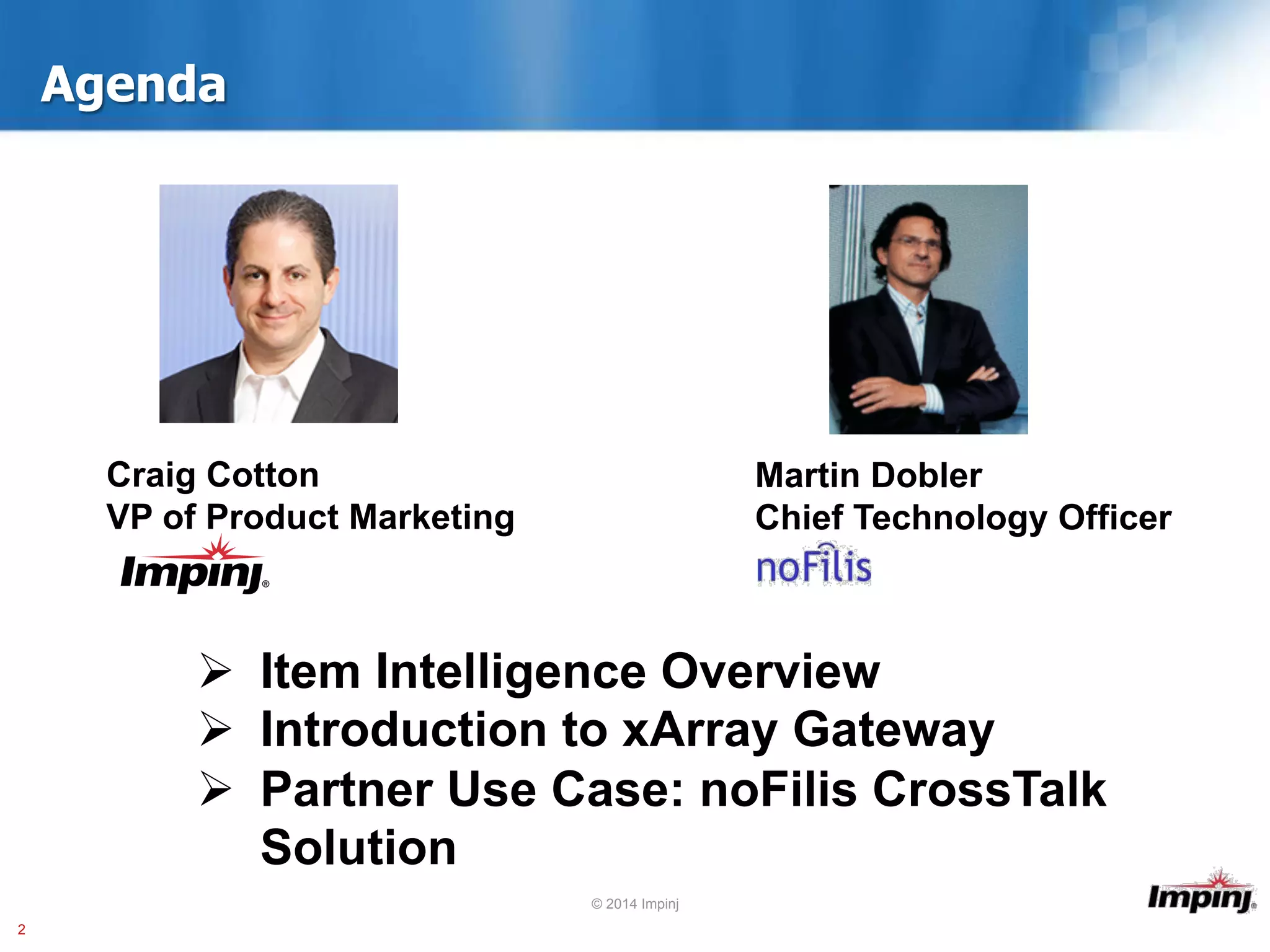 Agenda

Craig Cotton
VP of Product Marketing
Impinj®

Martin Dobler
Chief Technology Officer
noFilis

➢ Item Intelligence Overview
➢ Introduction to xArray Gateway
➢ Partner Use Case: noFilis CrossTalk Solution

© 2014 Impinj

Impinj®

2